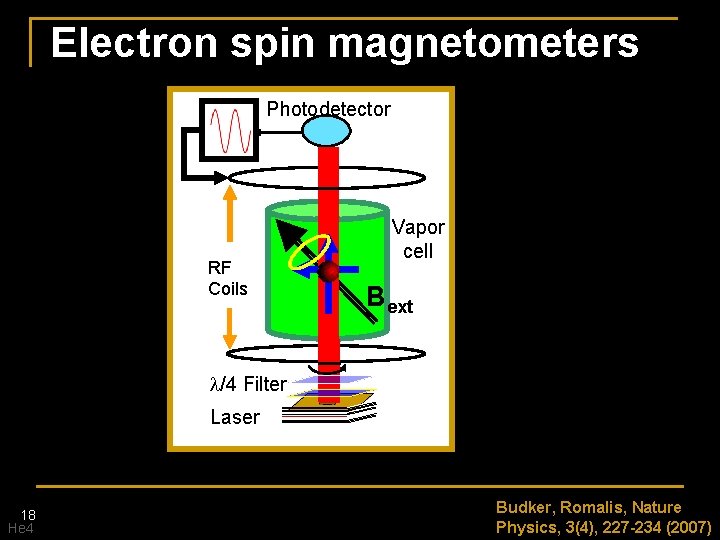 Electron spin magnetometers

Photodetector

Vapor cell

RF Coils

$B_{ext}$

$\lambda/4$ Filter

Laser

18
He4

Budker, Romalis, Nature Physics, 3(4), 227-234 (2007)